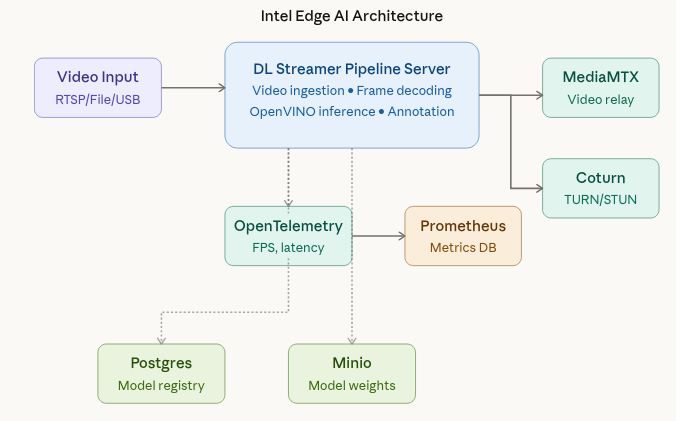 Intel Edge AI Architecture

Video Input
RTSP/File/USB

DL Streamer Pipeline Server
Video ingestion • Frame decoding
OpenVINO inference • Annotation

MediaMTX
Video relay

Coturn
TURN/STUN

OpenTelemetry
FPS, latency

Prometheus
Metrics DB

Postgres
Model registry

Minio
Model weights